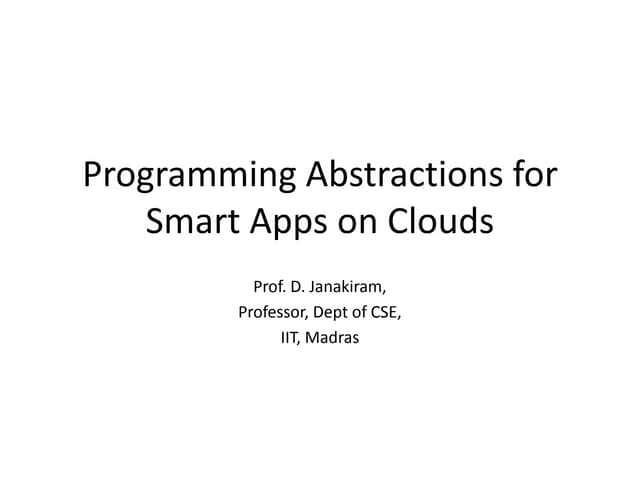 Programming Abstractions for Smart Apps on Clouds

Prof. D. Janakiram,
Professor, Dept of CSE,
IIT, Madras